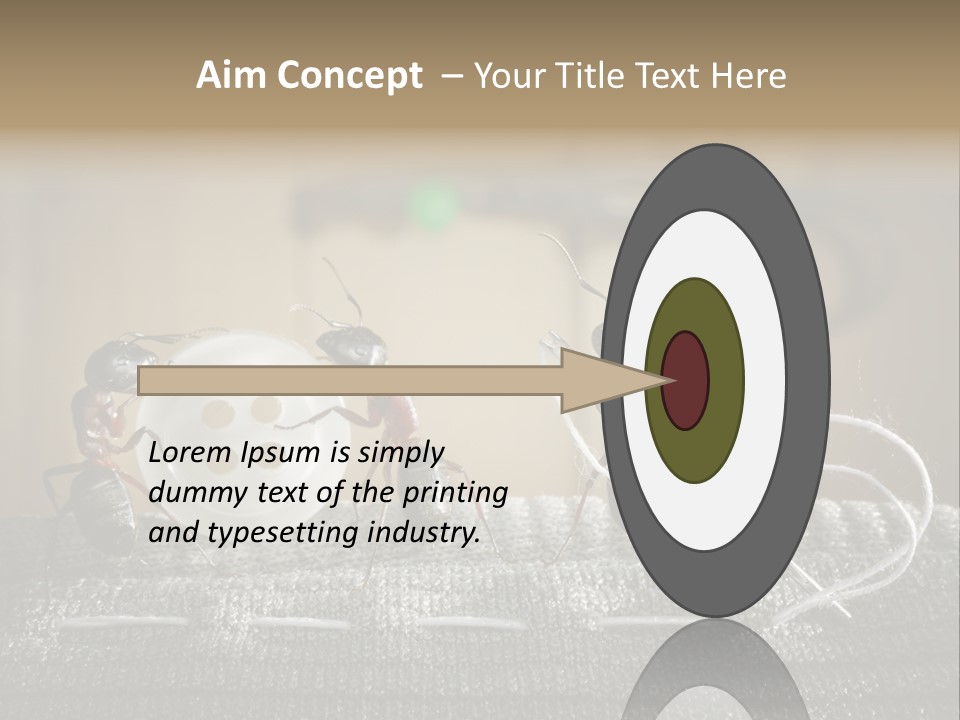 Aim Concept – Your Title Text Here

Lorem Ipsum is simply dummy text of the printing and typesetting industry.